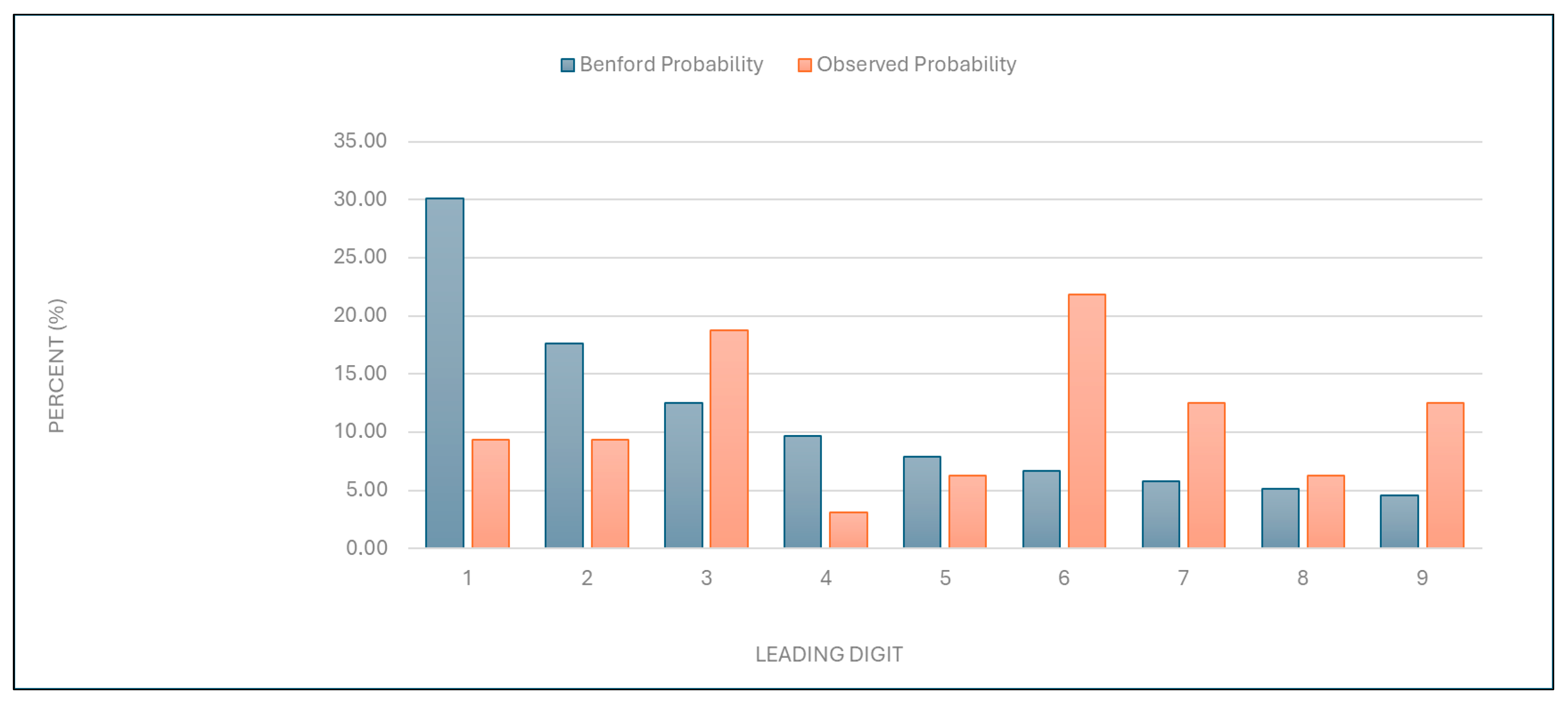 Benford Probability Observed Probability

PERCENT (%)

35.00
30.00
25.00
20.00
15.00
10.00
5.00
0.00

1 2 3 4 5 6 7 8 9

LEADING DIGIT